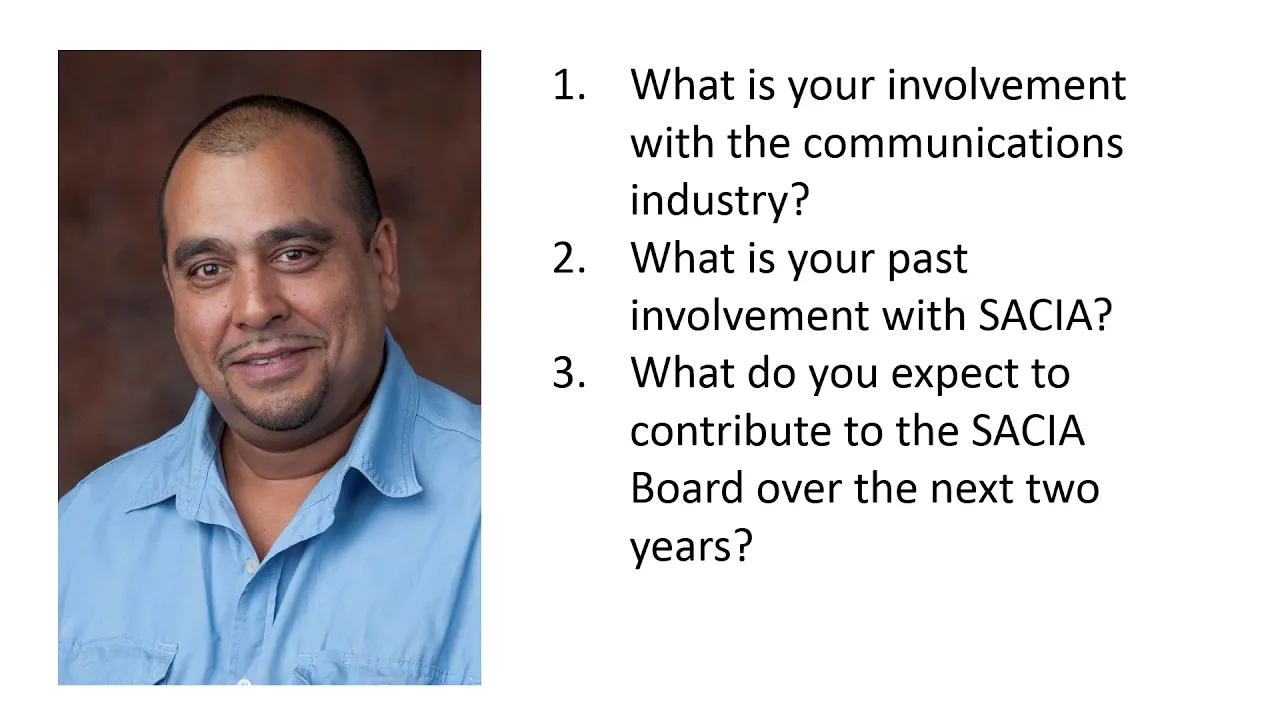 1. What is your involvement with the communications industry?
2. What is your past involvement with SACIA?
3. What do you expect to contribute to the SACIA Board over the next two years?